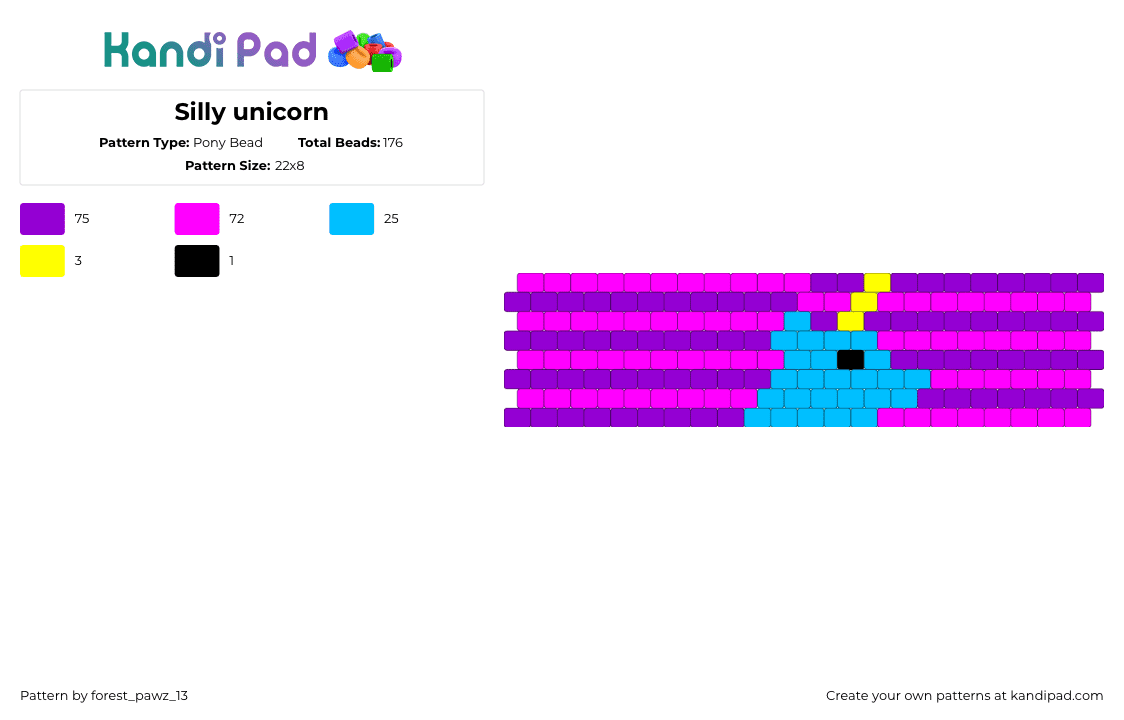 Kandi Pad

Silly unicorn

Pattern Type: Pony Bead Total Beads: 176

Pattern Size: 22x8

75 72 25

3 1

Pattern by forest_pawz_13

Create your own patterns at kandipad.com